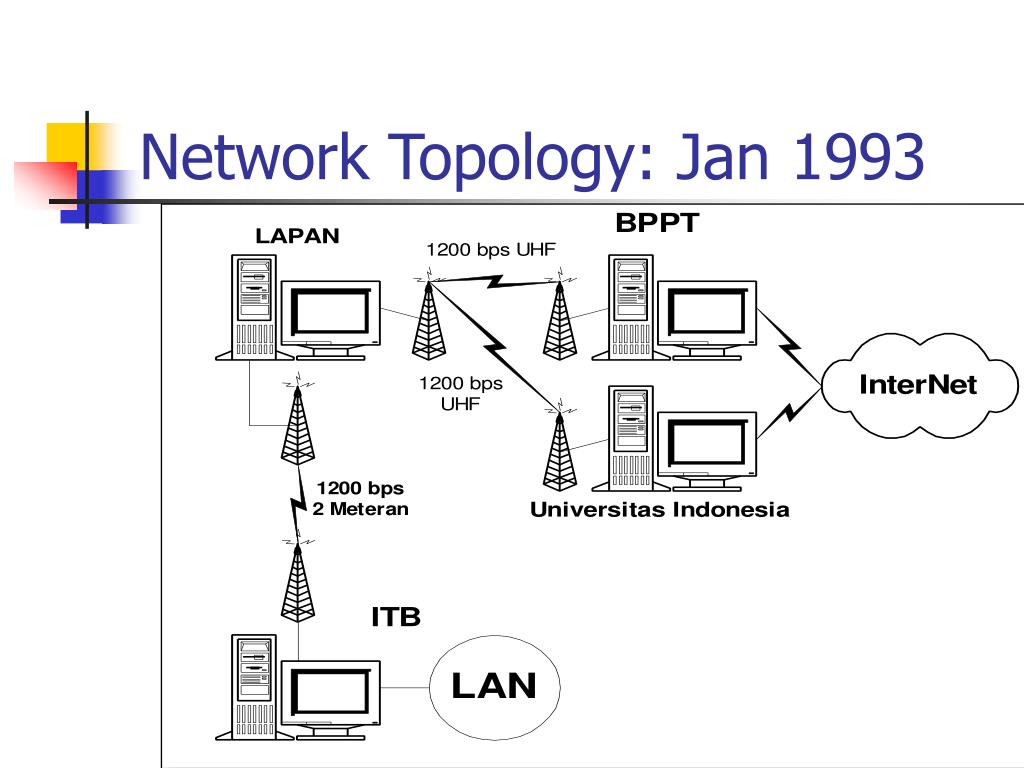 Network Topology: Jan 1993

LAPAN

1200 bps UHF

BPPT

1200 bps UHF

InterNet

1200 bps 2 Meteran

Universitas Indonesia

ITB

LAN